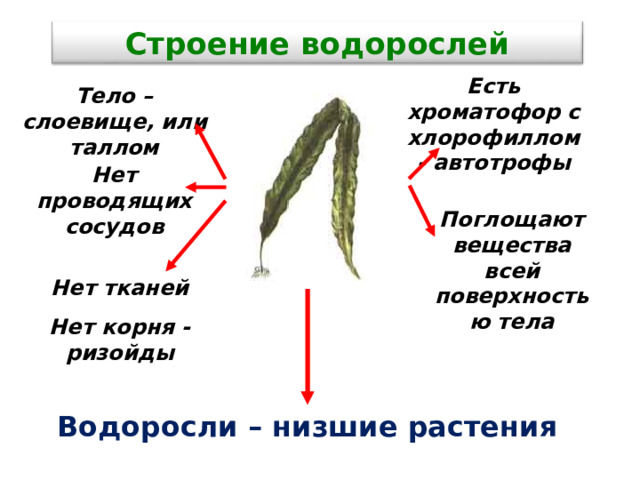 Строение водорослей

Тело – слоевище, или таллом

Нет проводящих сосудов

Нет тканей

Нет корня - ризойды

Есть хроматофор с хлорофиллом - автотрофы

Поглощают вещества всей поверхностью тела

Водоросли – низшие растения